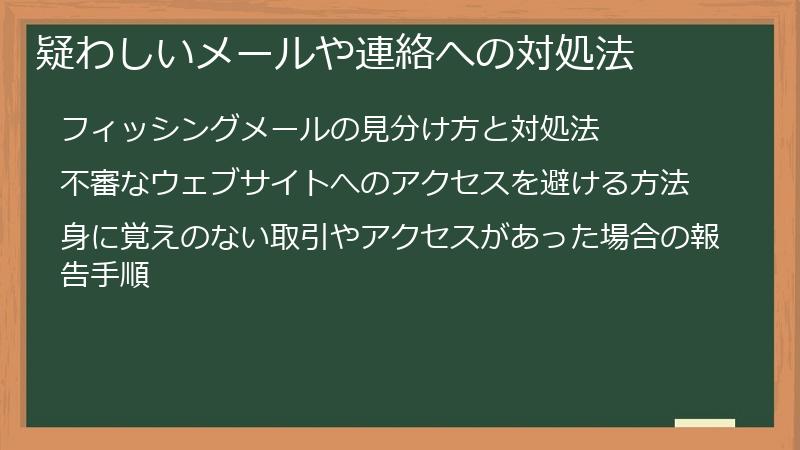 疑わしいメールや連絡への対処法

フィッシングメールの見分け方と対処法

不審なウェブサイトへのアクセスを避ける方法

身に覚えのない取引やアクセスがあった場合の報告手順